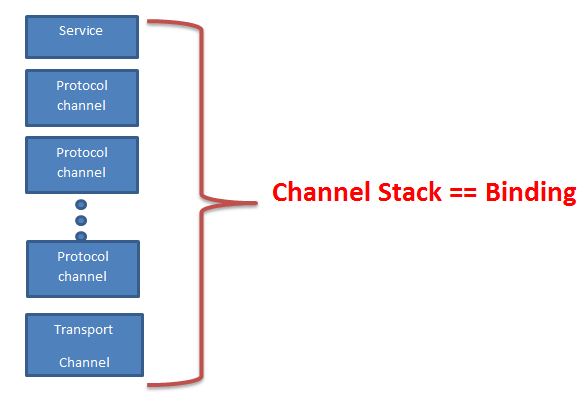 Service

Protocol channel

Protocol channel

Protocol channel

Transport

Channel

Channel Stack == Binding